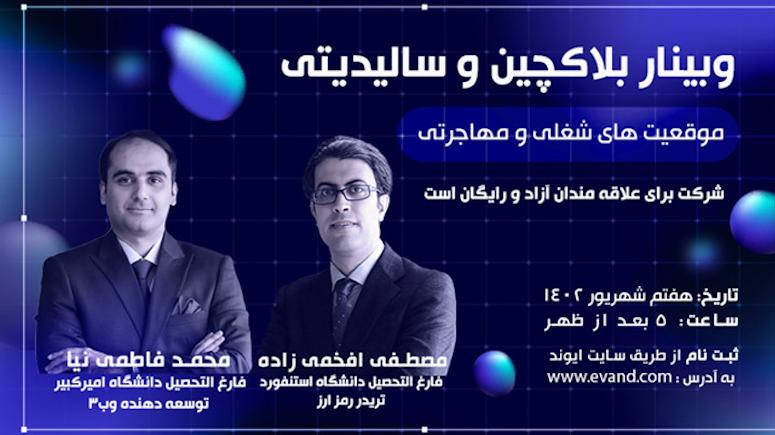 وبینار بلاکچین و سالیدیتی

موقعیت های شغلی و مهاجرتی

شرکت برای علاقه مندان آزاد و رایگان است

تاریخ: هفتم شهریور ۱۴۰۲
ساعت: ۵ بعد از ظهر

ثبت نام از طریق سایت ایوند
به آدرس : www.evand.com

مصطفی افخمی زاده
فارغ التحصیل دانشگاه استنفورد
تریدر رمز ارز

محمد فاطمی نیا
فارغ التحصیل دانشگاه امیرکبیر
توسعه دهنده وب۳